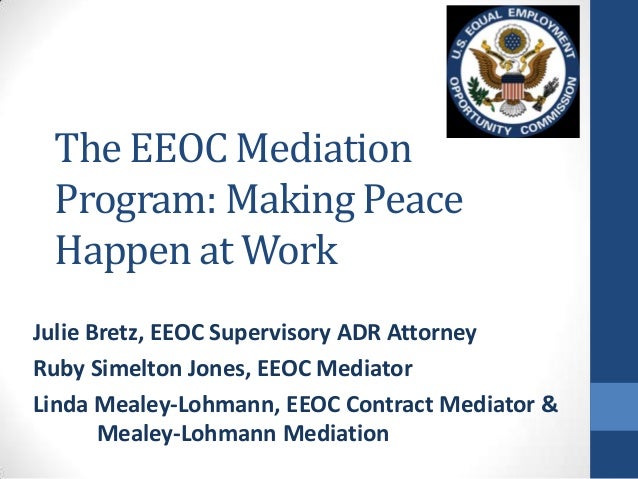 U.S. EQUAL EMPLOYMENT OPPORTUNITY COMMISSION

The EEOC Mediation Program: Making Peace Happen at Work

Julie Bretz, EEOC Supervisory ADR Attorney

Ruby Simelton Jones, EEOC Mediator

Linda Mealey-Lohmann, EEOC Contract Mediator & Mealey-Lohmann Mediation